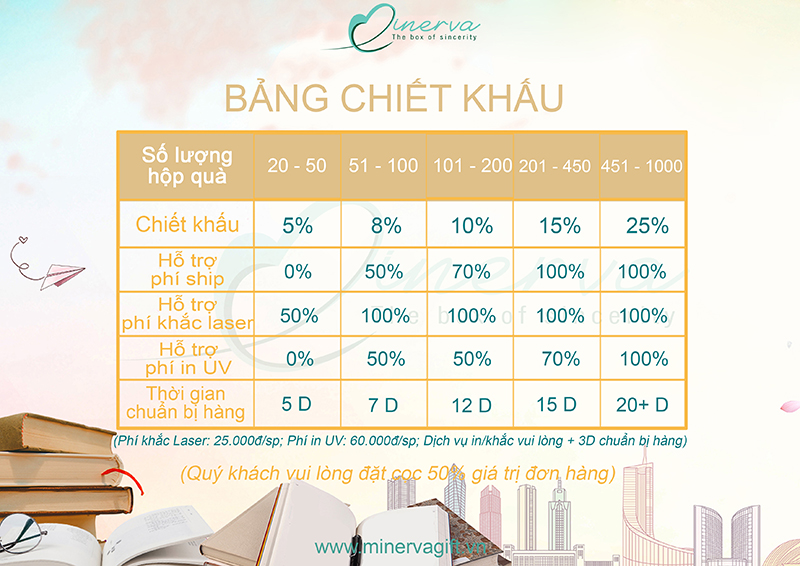 Minerva
The box of sincerity

BẢNG CHIẾT KHẤU

| Số lượng hộp quà | 20 - 50 | 51 - 100 | 101 - 200 | 201 - 450 | 451 - 1000 |
|---|---|---|---|---|---|
| Chiết khấu | 5% | 8% | 10% | 15% | 25% |
| Hỗ trợ phí ship | 0% | 50% | 70% | 100% | 100% |
| Hỗ trợ phí khắc laser | 50% | 100% | 100% | 100% | 100% |
| Hỗ trợ phí in UV | 0% | 50% | 50% | 70% | 100% |
| Thời gian chuẩn bị hàng | 5 D | 7 D | 12 D | 15 D | 20+ D |

(Phí khắc Laser: 25.000đ/sp; Phí in UV: 60.000đ/sp; Dịch vụ in/khắc vui lòng + 3D chuẩn bị hàng)

(Quý khách vui lòng đặt cọc 50% giá trị đơn hàng)

www.minervagift.vn